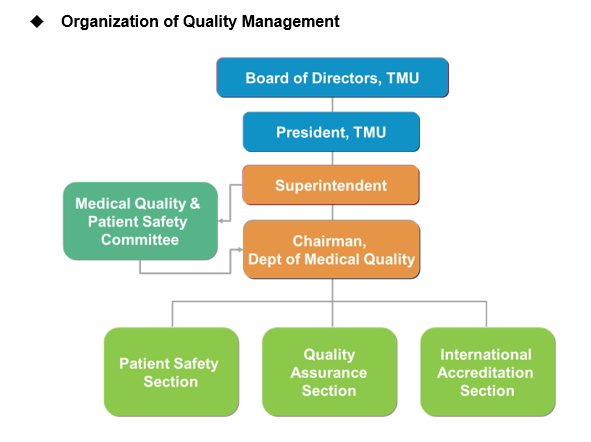 ◆ Organization of Quality Management

Board of Directors, TMU

President, TMU

Superintendent

Medical Quality & Patient Safety Committee

Chairman, Dept of Medical Quality

Patient Safety Section

Quality Assurance Section

International Accreditation Section